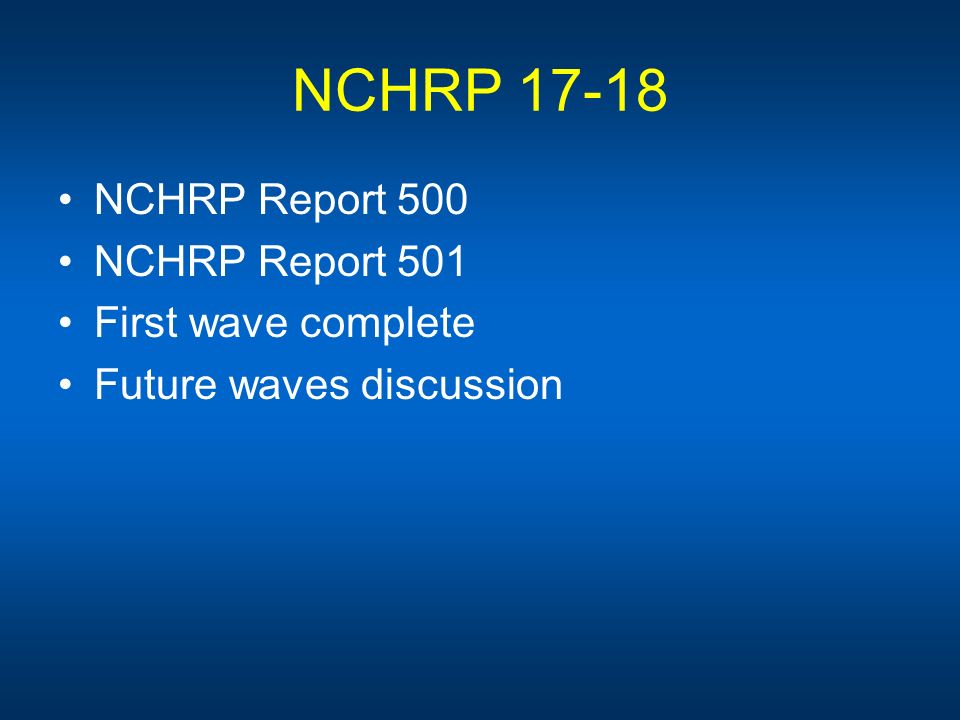 NCHRP 17-18

• NCHRP Report 500
• NCHRP Report 501
• First wave complete
• Future waves discussion